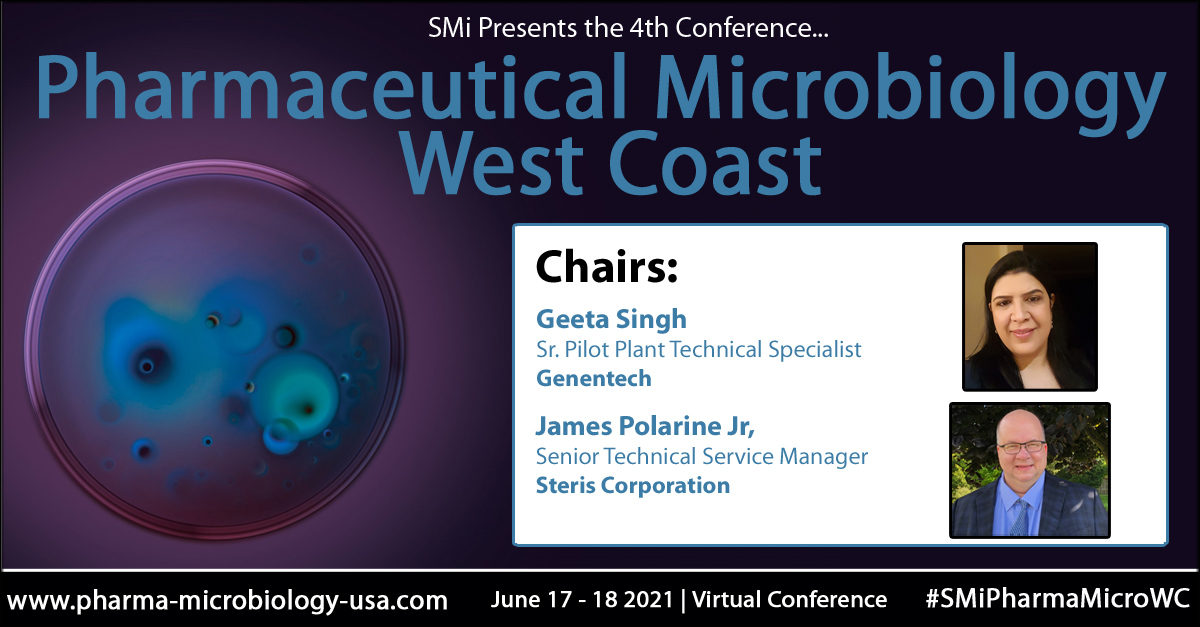 SMi Presents the 4th Conference...

Pharmaceutical Microbiology West Coast

Chairs:

Geeta Singh
Sr. Pilot Plant Technical Specialist
Genentech

James Polarine Jr,
Senior Technical Service Manager
Steris Corporation

www.pharma-microbiology-usa.com June 17 - 18 2021 | Virtual Conference #SMiPharmaMicroWC